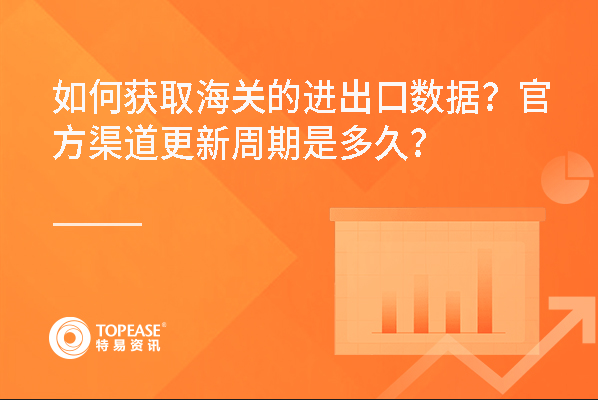 如何获取海关的进出口数据？官方渠道更新周期是多久？

TOPEASE®
特易资讯